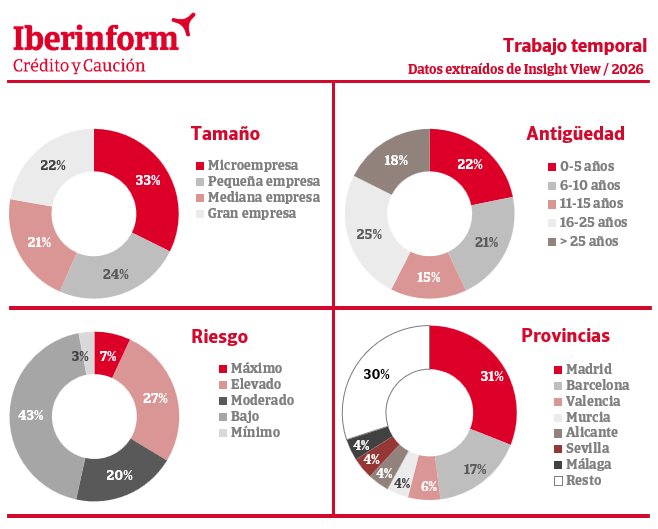 Iberinform
Crédito y Caución

Trabajo temporal
Datos extraídos de Insight View / 2026

Tamaño
Microempresa
Pequeña empresa
Mediana empresa
Gran empresa
33%
24%
21%
22%

Antigüedad
0-5 años
6-10 años
11-15 años
16-25 años
> 25 años
22%
21%
15%
25%
18%

Riesgo
Máximo
Elevado
Moderado
Bajo
Mínimo
7%
27%
20%
43%
3%

Provincias
Madrid
Barcelona
Valencia
Murcia
Alicante
Sevilla
Málaga
Resto
31%
17%
6%
4%
4%
4%
4%
30%